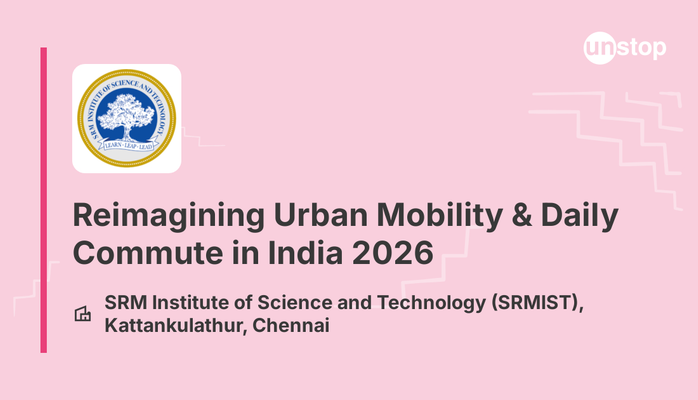 unstop

SRM INSTITUTE OF SCIENCE AND TECHNOLOGY

LEARN · LEAP · LEAD

Reimagining Urban Mobility & Daily Commute in India 2026

SRM Institute of Science and Technology (SRMIST), Kattankulathur, Chennai